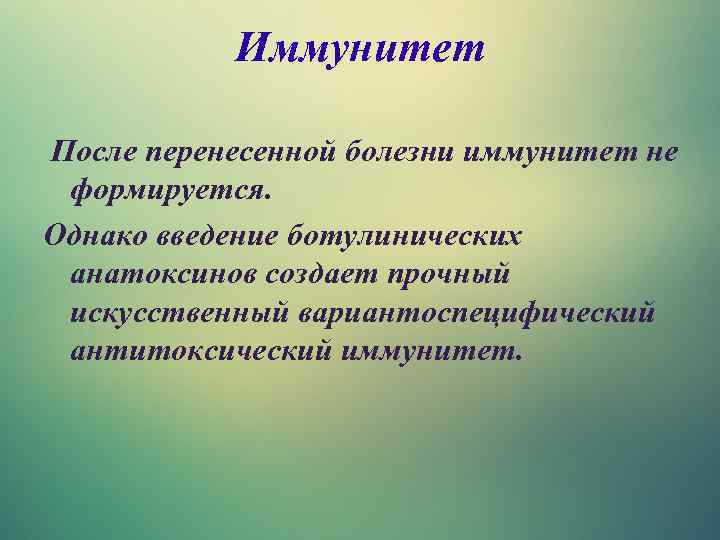 Иммунитет

После перенесенной болезни иммунитет не формируется.

Однако введение ботулинических анатоксинов создает прочный искусственный вариантоспецифический антитоксический иммунитет.